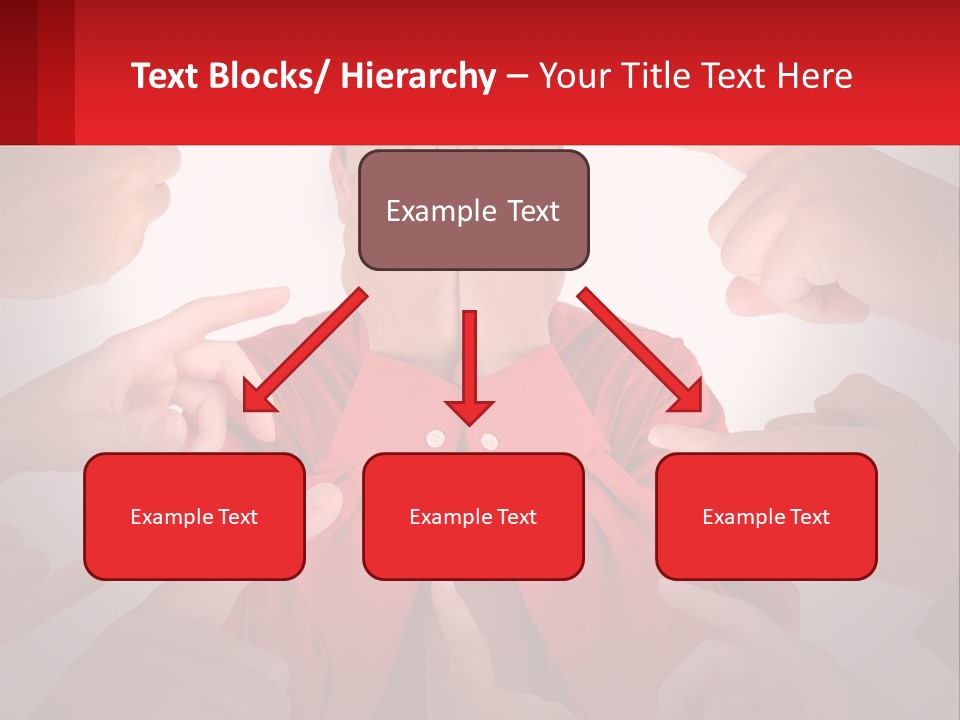 Text Blocks/ Hierarchy – Your Title Text Here

Example Text

Example Text

Example Text

Example Text